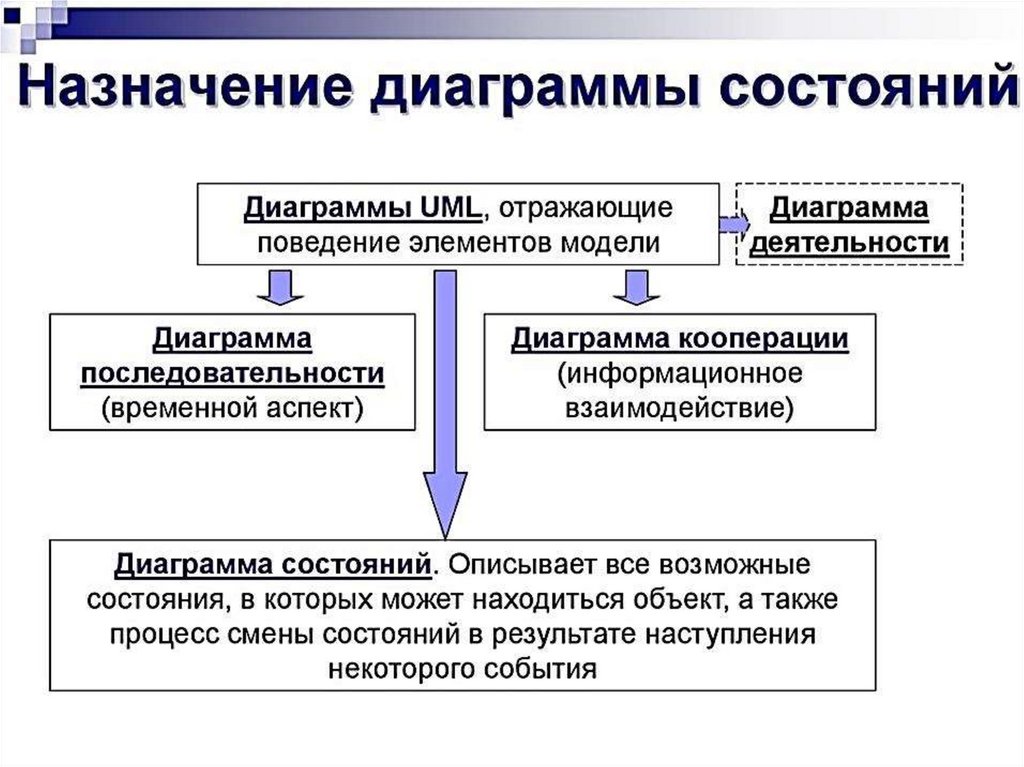 Назначение диаграммы состояний

Диаграммы UML, отражающие поведение элементов модели

Диаграмма деятельности

Диаграмма последовательности (временной аспект)

Диаграмма кооперации (информационное взаимодействие)

Диаграмма состояний. Описывает все возможные состояния, в которых может находиться объект, а также процесс смены состояний в результате наступления некоторого события